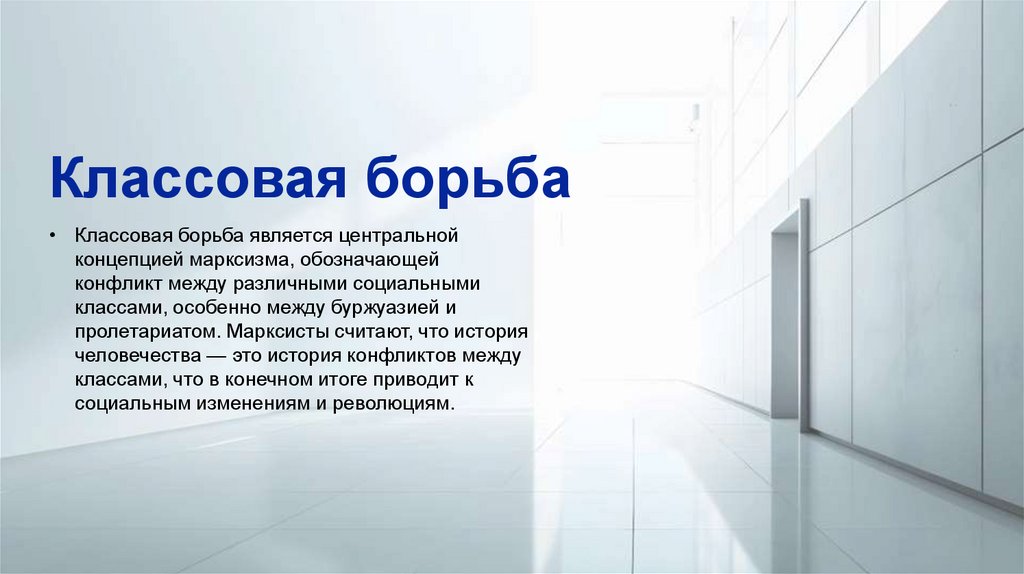 Классовая борьба

• Классовая борьба является центральной концепцией марксизма, обозначающей конфликт между различными социальными классами, особенно между буржуазией и пролетариатом. Марксисты считают, что история человечества — это история конфликтов между классами, что в конечном итоге приводит к социальным изменениям и революциям.